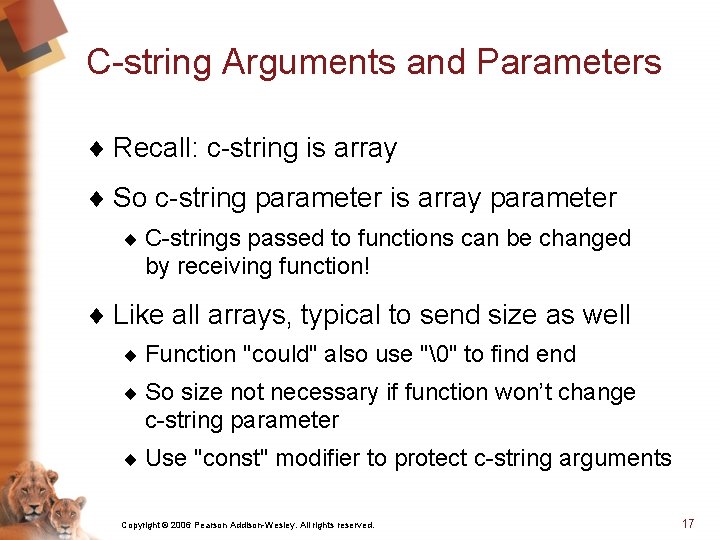 C-string Arguments and Parameters

♦ Recall: c-string is array

♦ So c-string parameter is array parameter

♦ C-strings passed to functions can be changed by receiving function!

♦ Like all arrays, typical to send size as well

♦ Function "could" also use "\0" to find end

♦ So size not necessary if function won't change c-string parameter

♦ Use "const" modifier to protect c-string arguments

Copyright © 2006 Pearson Addison-Wesley. All rights reserved.

17